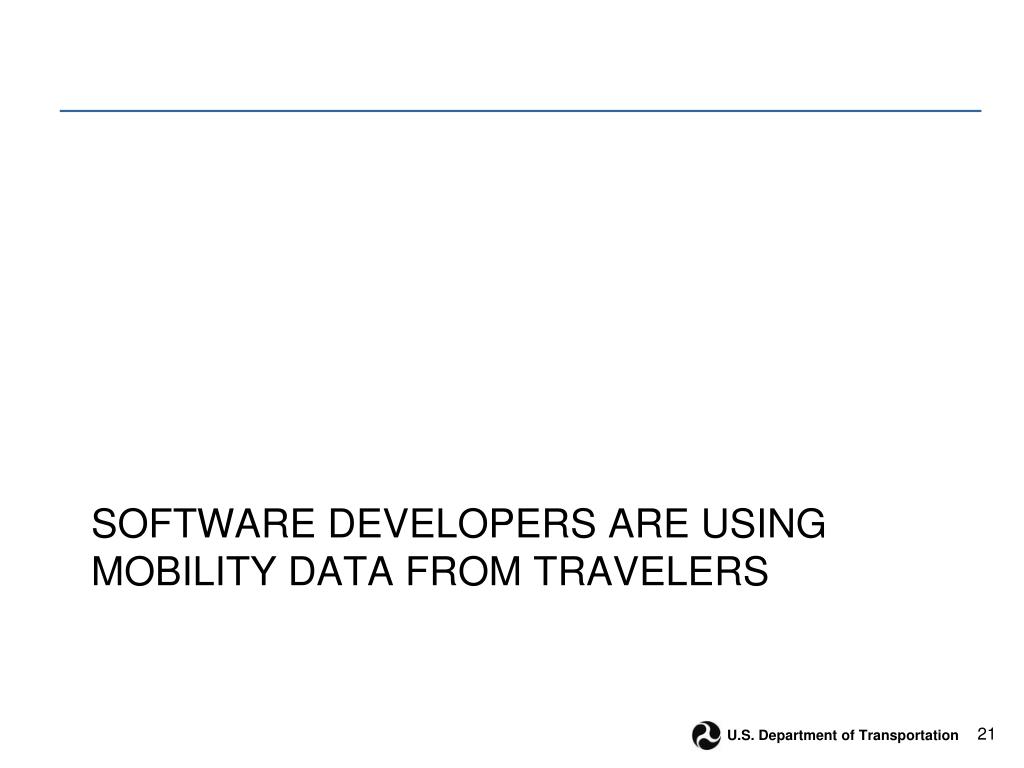 SOFTWARE DEVELOPERS ARE USING MOBILITY DATA FROM TRAVELERS

U.S. Department of Transportation 21